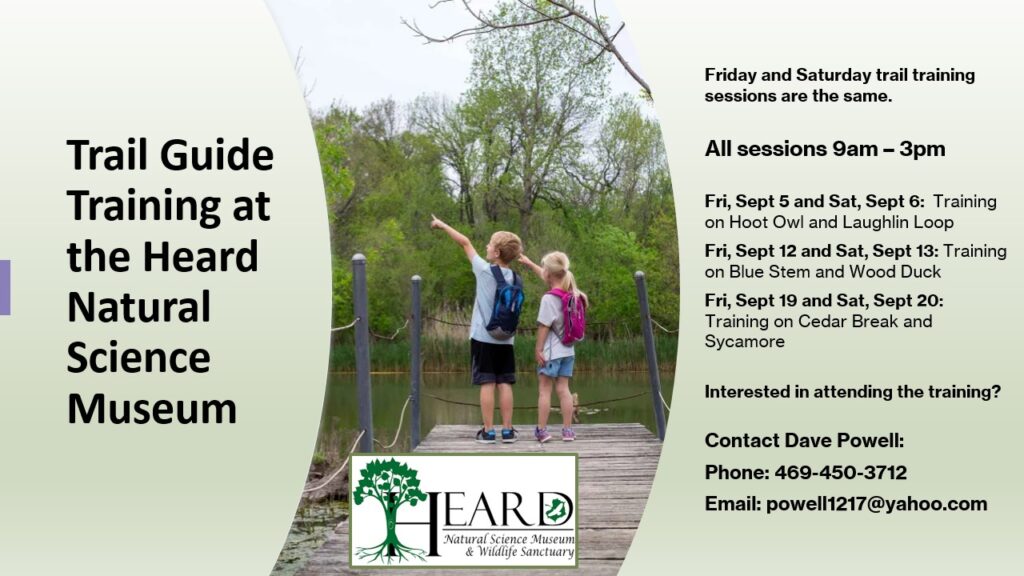 Trail Guide Training at the Heard Natural Science Museum

HEARD
Natural Science Museum & Wildlife Sanctuary

Friday and Saturday trail training sessions are the same.

All sessions 9am – 3pm

Fri, Sept 5 and Sat, Sept 6: Training on Hoot Owl and Laughlin Loop

Fri, Sept 12 and Sat, Sept 13: Training on Blue Stem and Wood Duck

Fri, Sept 19 and Sat, Sept 20: Training on Cedar Break and Sycamore

Interested in attending the training?

Contact Dave Powell:

Phone: 469-450-3712

Email: powell1217@yahoo.com